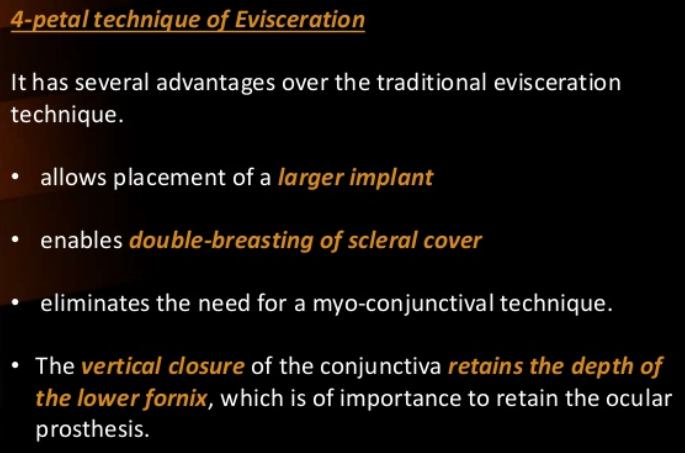 4-petal technique of Evisceration

It has several advantages over the traditional evisceration technique.

• allows placement of a larger implant

• enables double-breasting of scleral cover

• eliminates the need for a myo-conjunctival technique.

• The vertical closure of the conjunctiva retains the depth of the lower fornix, which is of importance to retain the ocular prosthesis.